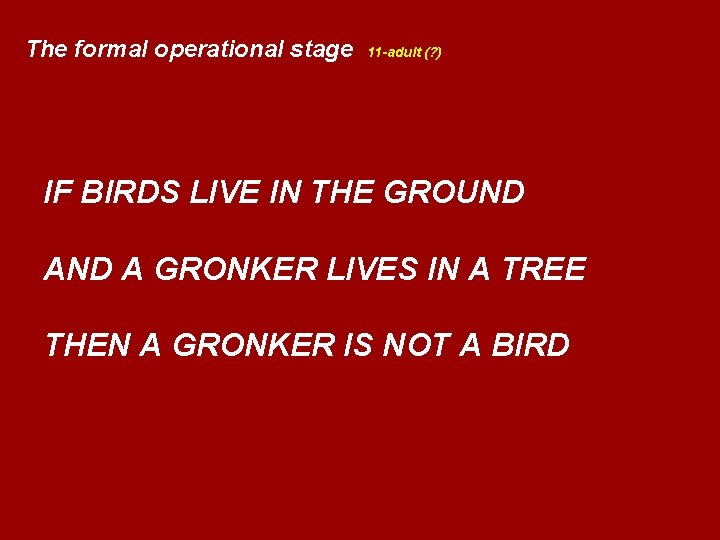 The formal operational stage 11-adult (?)

IF BIRDS LIVE IN THE GROUND

AND A GRONKER LIVES IN A TREE

THEN A GRONKER IS NOT A BIRD